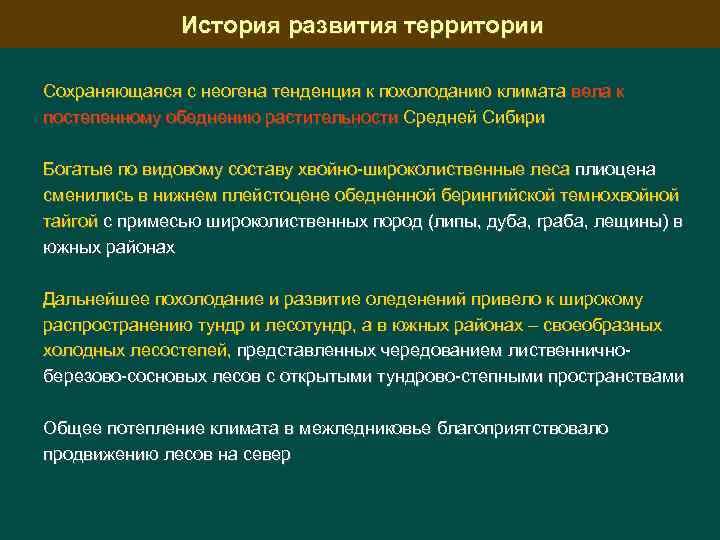 История развития территории

Сохраняющаяся с неогена тенденция к похолоданию климата вела к постепенному обеднению растительности Средней Сибири

Богатые по видовому составу хвойно-широколиственные леса плиоцена сменились в нижнем плейстоцене обедненной берингийской темнохвойной тайгой с примесью широколиственных пород (липы, дуба, граба, лещины) в южных районах

Дальнейшее похолодание и развитие оледенений привело к широкому распространению тундр и лесотундр, а в южных районах – своеобразных холодных лесостепей, представленных чередованием лиственнично-березово-сосновых лесов с открытыми тундрово-степными пространствами

Общее потепление климата в межледниковье благоприятствовало продвижению лесов на север